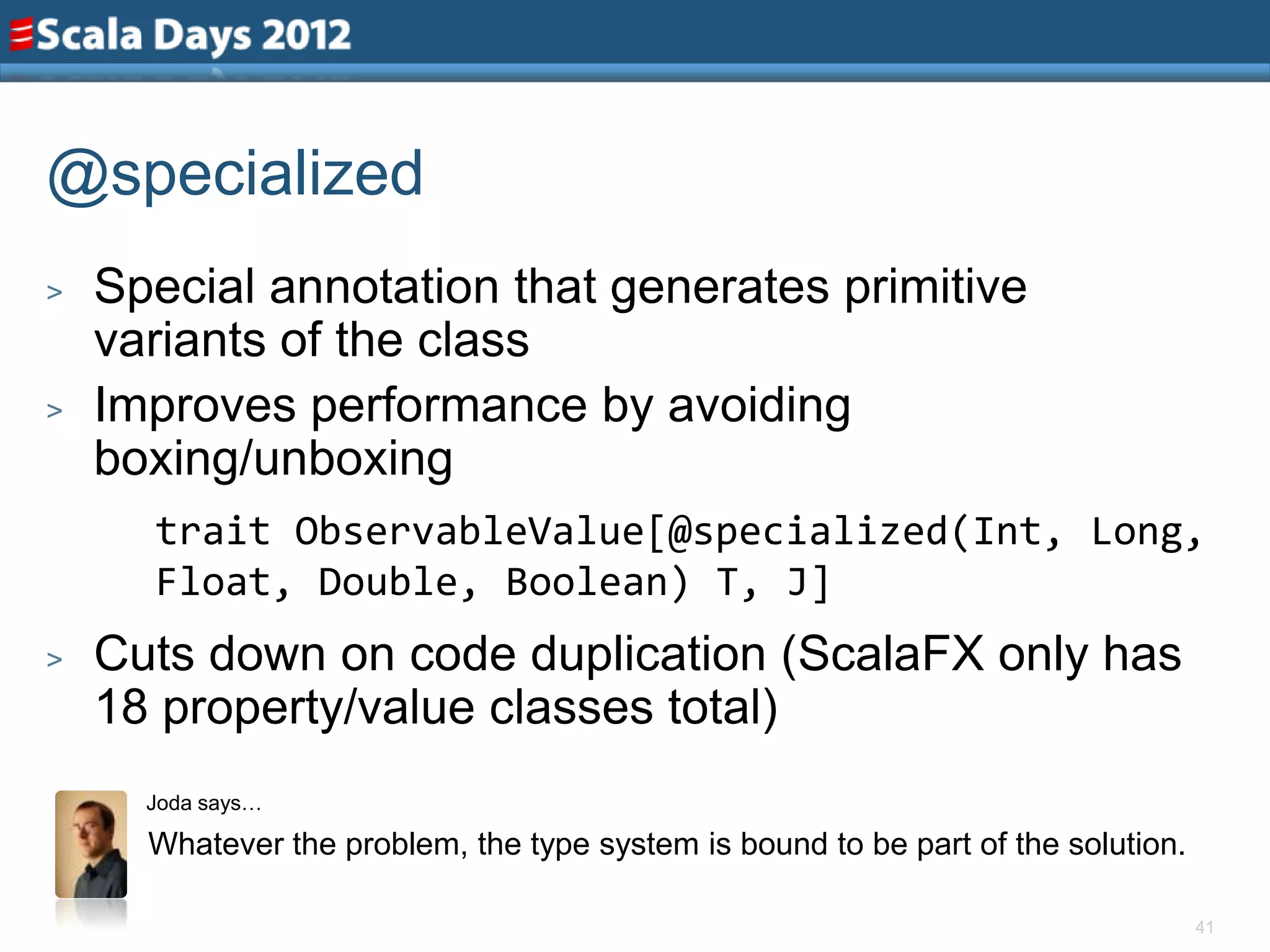 Scala Days 2012

@specialized

> Special annotation that generates primitive variants of the class

> Improves performance by avoiding boxing/unboxing

trait ObservableValue[@specialized(Int, Long, Float, Double, Boolean) T, J]

> Cuts down on code duplication (ScalaFX only has 18 property/value classes total)

Joda says…

Whatever the problem, the type system is bound to be part of the solution.

41